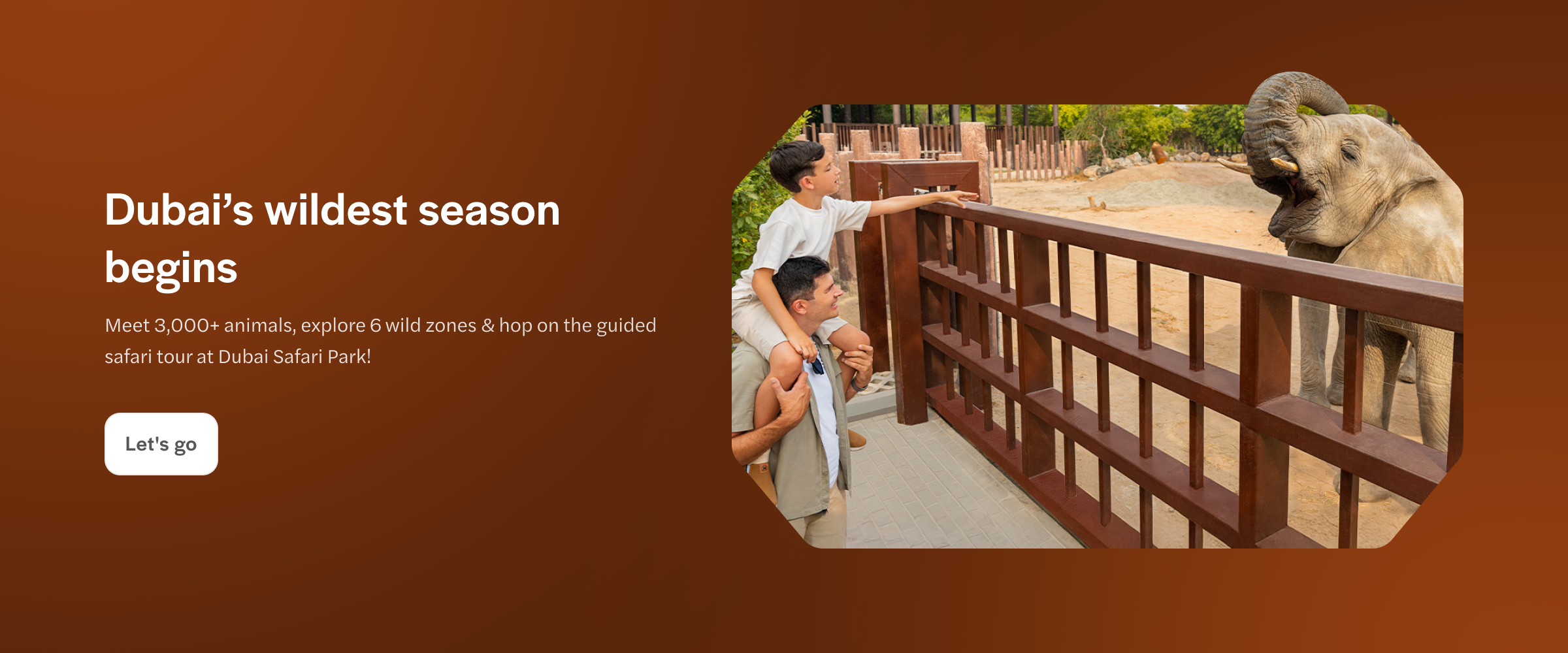 Dubai’s wildest season begins

Meet 3,000+ animals, explore 6 wild zones & hop on the guided safari tour at Dubai Safari Park!

Let's go